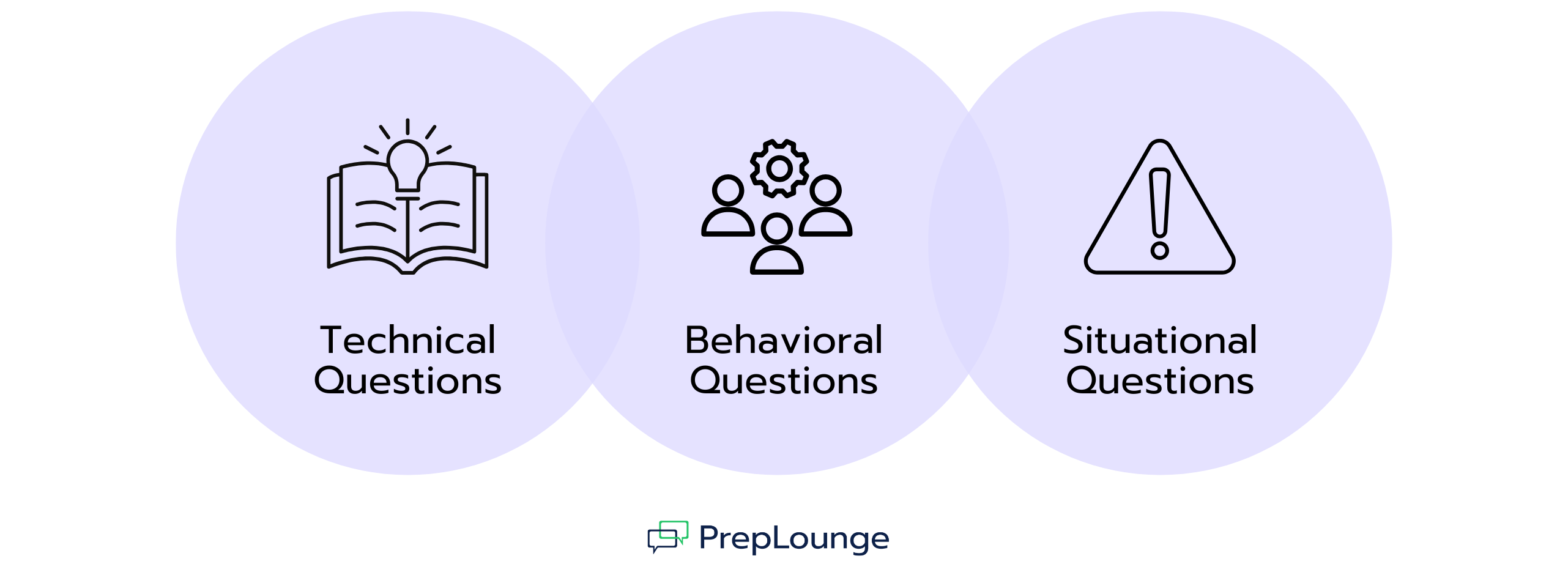 Technical Questions

Behavioral Questions

Situational Questions

PrepLounge